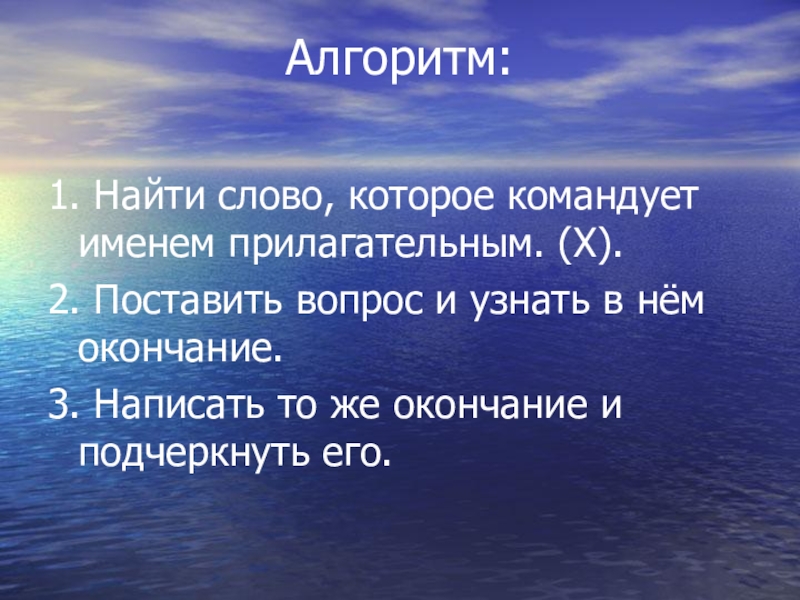 Алгоритм:

1. Найти слово, которое командует именем прилагательным. (Х).

2. Поставить вопрос и узнать в нём окончание.

3. Написать то же окончание и подчеркнуть его.